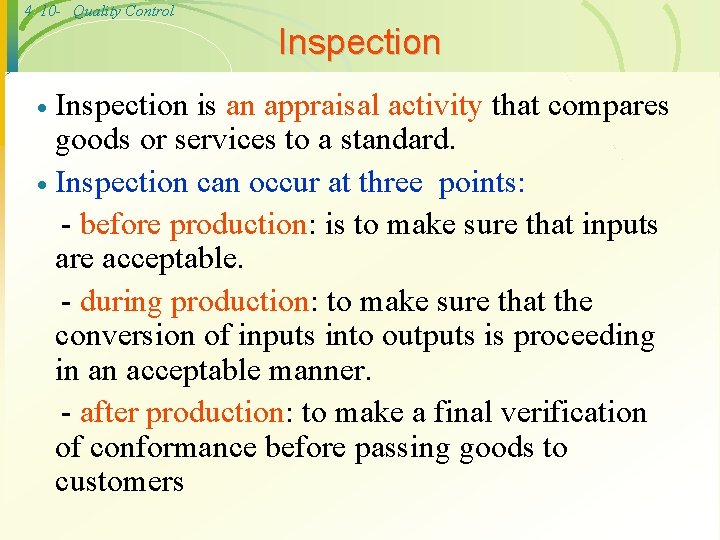 4 10-   Quality Control

Inspection

• Inspection is an appraisal activity that compares goods or services to a standard.

• Inspection can occur at three points:

- before production: is to make sure that inputs are acceptable.

- during production: to make sure that the conversion of inputs into outputs is proceeding in an acceptable manner.

- after production: to make a final verification of conformance before passing goods to customers